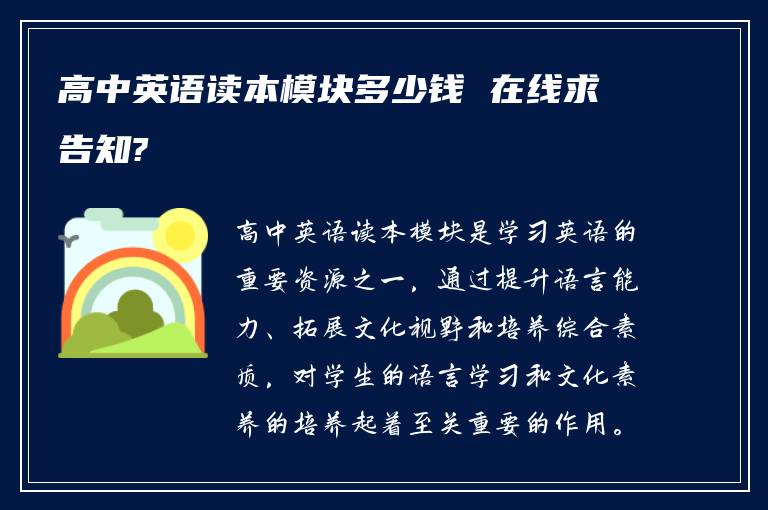 高中英语读本模块多少钱 在线求告知?

高中英语读本模块是学习英语的重要资源之一，通过提升语言能力、拓展文化视野和培养综合素质，对学生的语言学习和文化素养的培养起着至关重要的作用。